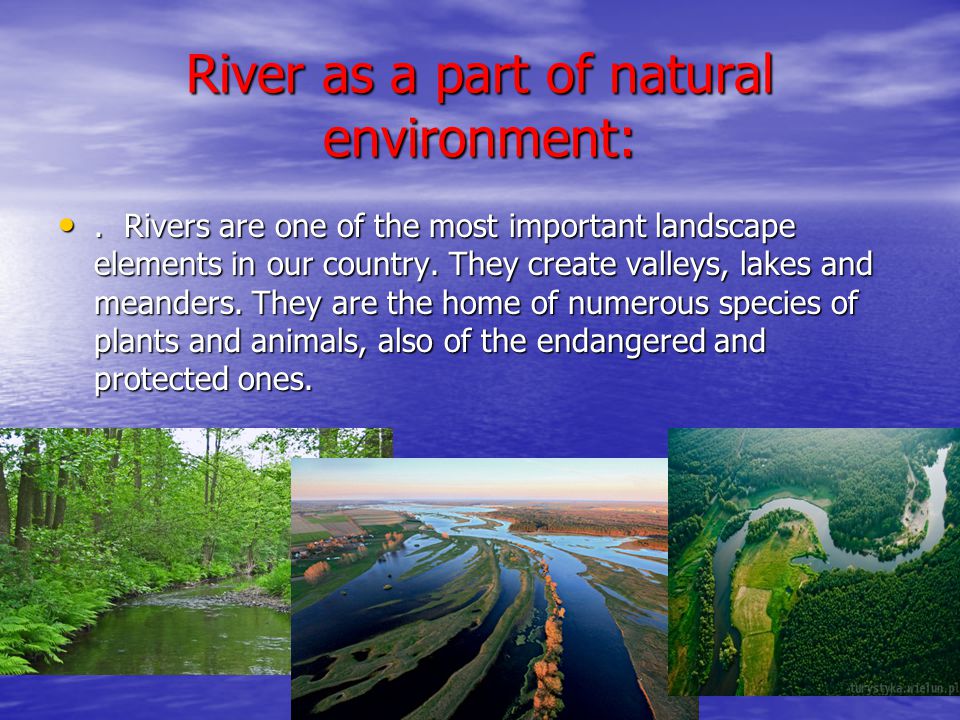 River as a part of natural environment:

• . Rivers are one of the most important landscape elements in our country. They create valleys, lakes and meanders. They are the home of numerous species of plants and animals, also of the endangered and protected ones.

turystyka.wielun.pl